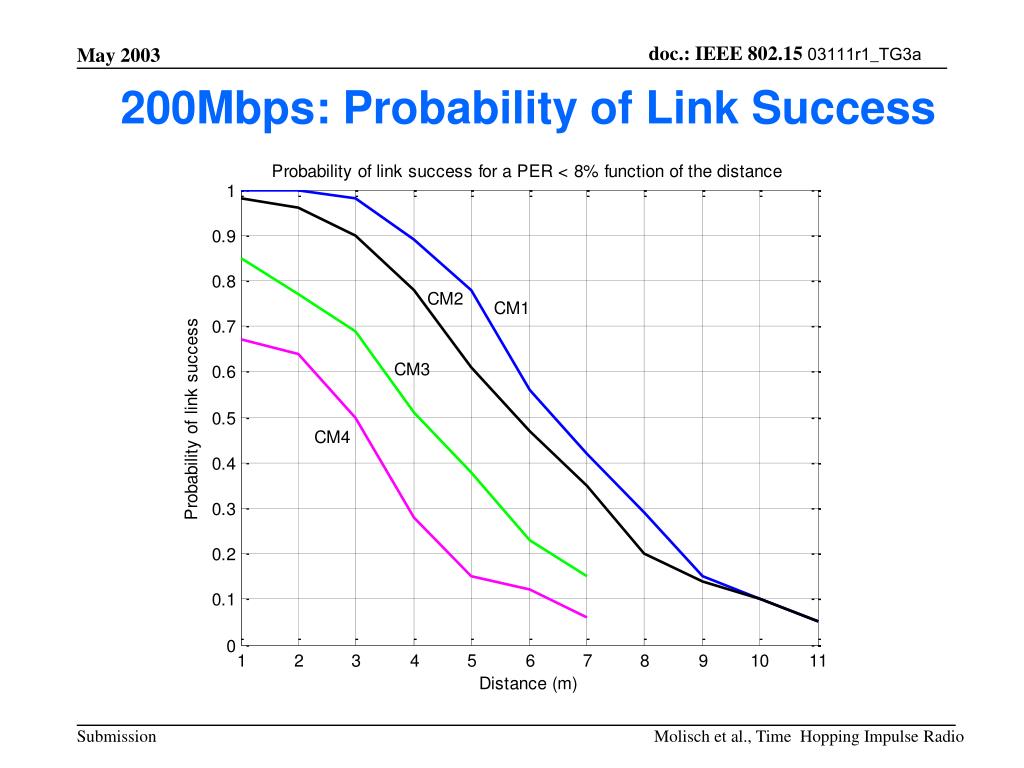 May 2003

doc.: IEEE 802.15 03111r1_TG3a

200Mbps: Probability of Link Success

Probability of link success for a PER < 8% function of the distance

Probability of link success

1
0.9
0.8
0.7
0.6
0.5
0.4
0.3
0.2
0.1
0

CM2
CM1
CM3
CM4

1 2 3 4 5 6 7 8 9 10 11

Distance (m)

Submission

Molisch et al., Time Hopping Impulse Radio